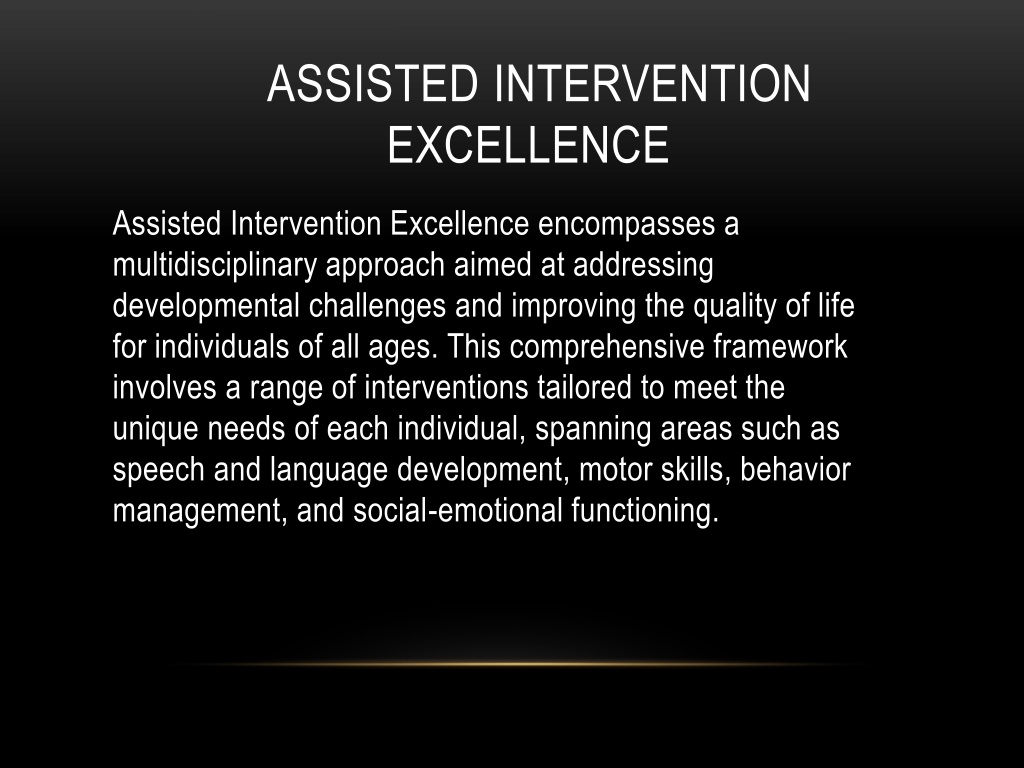 ASSISTED INTERVENTION EXCELLENCE

Assisted Intervention Excellence encompasses a multidisciplinary approach aimed at addressing developmental challenges and improving the quality of life for individuals of all ages. This comprehensive framework involves a range of interventions tailored to meet the unique needs of each individual, spanning areas such as speech and language development, motor skills, behavior management, and social-emotional functioning.